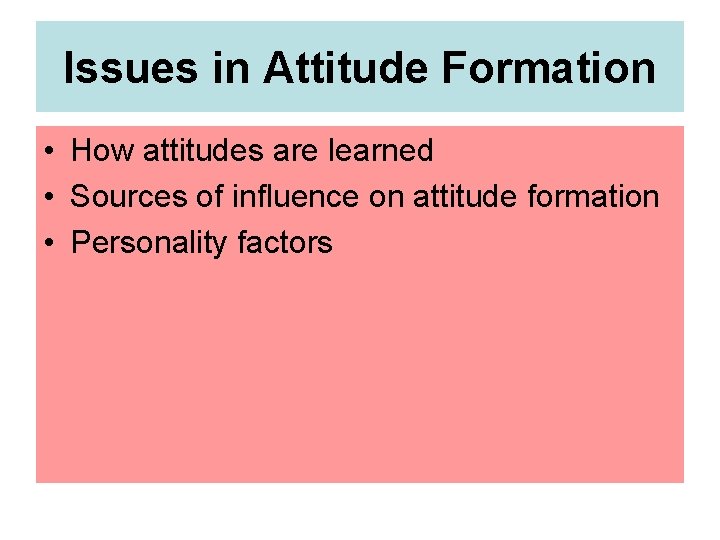 Issues in Attitude Formation

• How attitudes are learned
• Sources of influence on attitude formation
• Personality factors